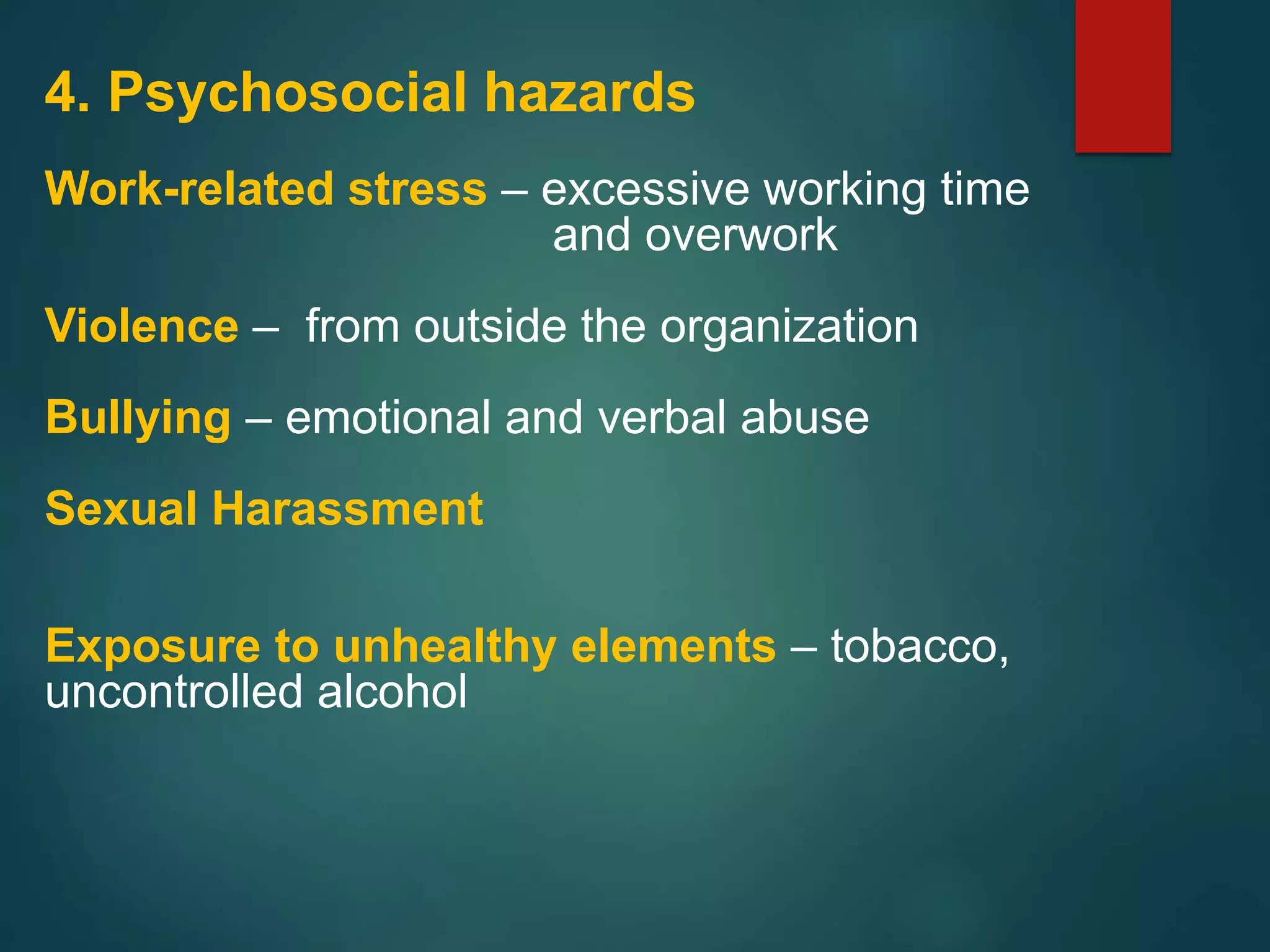 4. Psychosocial hazards

Work-related stress – excessive working time and overwork

Violence – from outside the organization

Bullying – emotional and verbal abuse

Sexual Harassment

Exposure to unhealthy elements – tobacco, uncontrolled alcohol